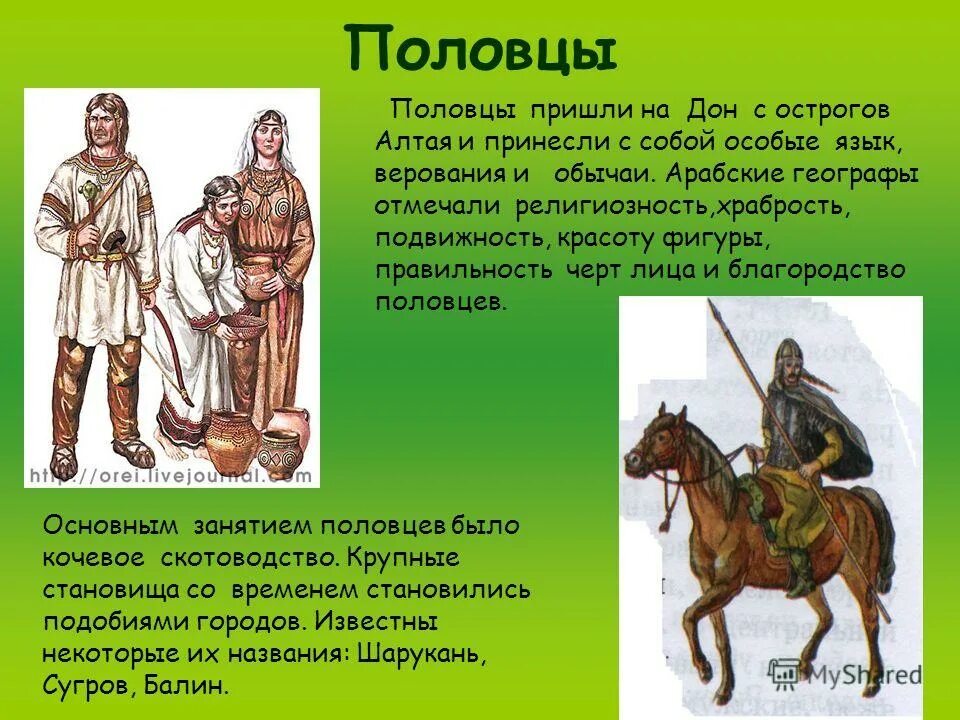 Половцы

Половцы пришли на Дон с острогов Алтая и принесли с собой особые язык, верования и обычаи. Арабские географы отмечали религиозность,храбрость, подвижность, красоту фигуры, правильность черт лица и благородство половцев.

http://orei.livejournal.com

Основным занятием половцев было кочевое скотоводство. Крупные становища со временем становились подобиями городов. Известны некоторые их названия: Шарукань, Сугров, Балин.

MyShared